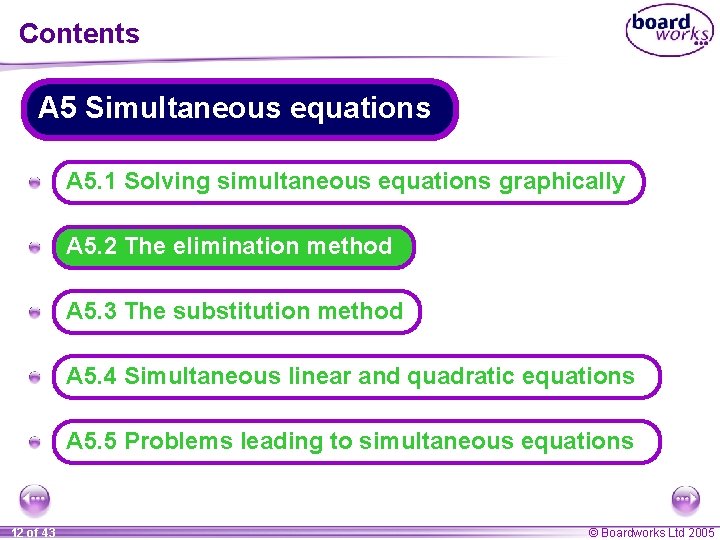 Contents

board works

A5 Simultaneous equations

A5.1 Solving simultaneous equations graphically

A5.2 The elimination method

A5.3 The substitution method

A5.4 Simultaneous linear and quadratic equations

A5.5 Problems leading to simultaneous equations

12 of 43

© Boardworks Ltd 2005